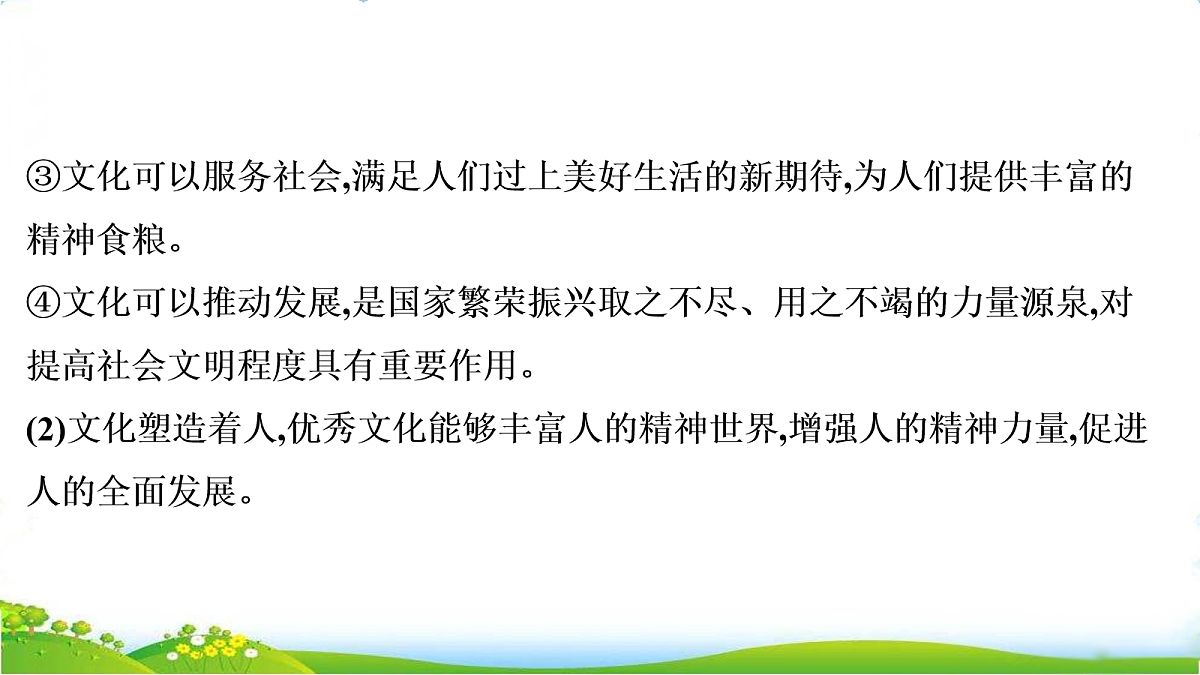 ③文化可以服务社会,满足人们过上美好生活的新期待,为人们提供丰富的精神食粮。

④文化可以推动发展,是国家繁荣振兴取之不尽、用之不竭的力量源泉,对提高社会文明程度具有重要作用。

(2)文化塑造着人,优秀文化能够丰富人的精神世界,增强人的精神力量,促进人的全面发展。